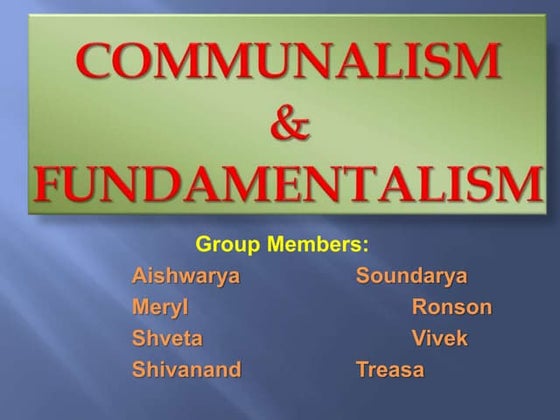 COMMUNALISM
&
FUNDAMENTALISM

Group Members:

Aishwarya
Meryl
Shveta
Shivanand

Soundarya
Ronson
Vivek
Treasa